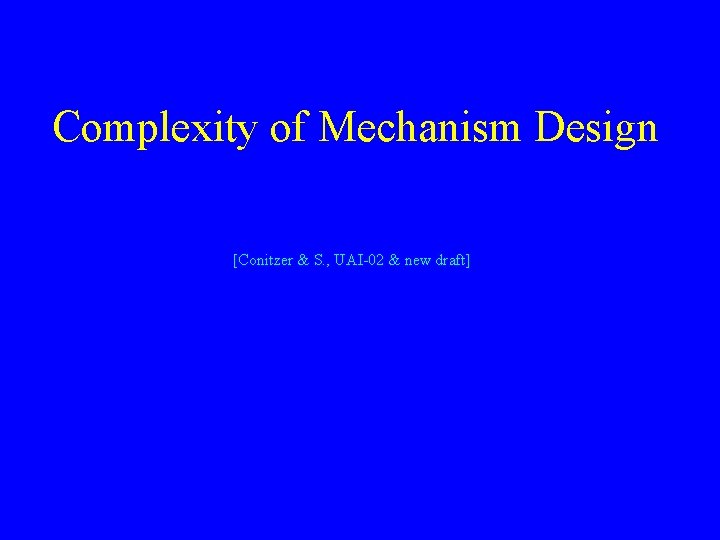 Complexity of Mechanism Design

[Conitzer & S., UAI-02 & new draft]